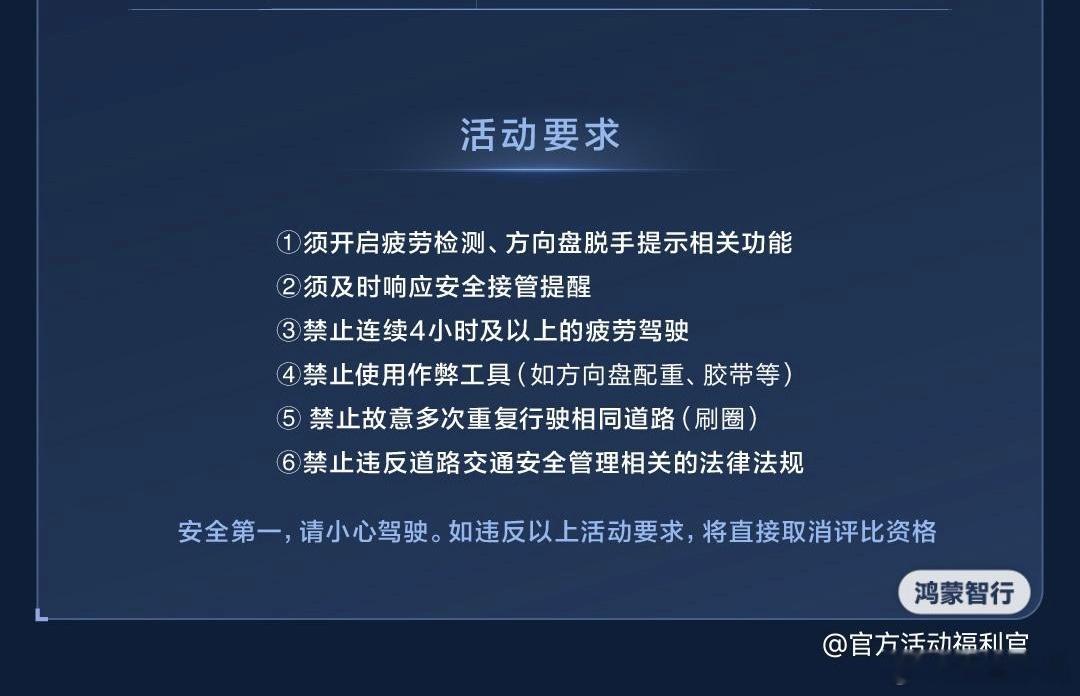 活动要求

①须开启疲劳检测、方向盘脱手提示相关功能
②须及时响应安全接管提醒
③禁止连续4小时及以上的疲劳驾驶
④禁止使用作弊工具（如方向盘配重、胶带等）
⑤ 禁止故意多次重复行驶相同道路（刷圈）
⑥禁止违反道路交通安全管理相关的法律法规

安全第一，请小心驾驶。如违反以上活动要求，将直接取消评比资格

鸿蒙智行

@官方活动福利官